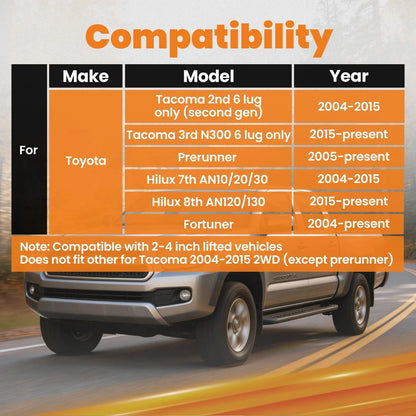 Compatibility

| | Make | Model | Year |
|---|---|---|---|
| For | Toyota | Tacoma 2nd 6 lug only (second gen) | 2004-2015 |
| | | Tacoma 3rd N300 6 lug only | 2015-present |
| | | Prerunner | 2005-present |
| | | Hilux 7th AN10/20/30 | 2004-2015 |
| | | Hilux 8th AN120/130 | 2015-present |
| | | Fortuner | 2004-present |

Note: Compatible with 2-4 inch lifted vehicles
Does not fit other for Tacoma 2004-2015 2WD (except prerunner)